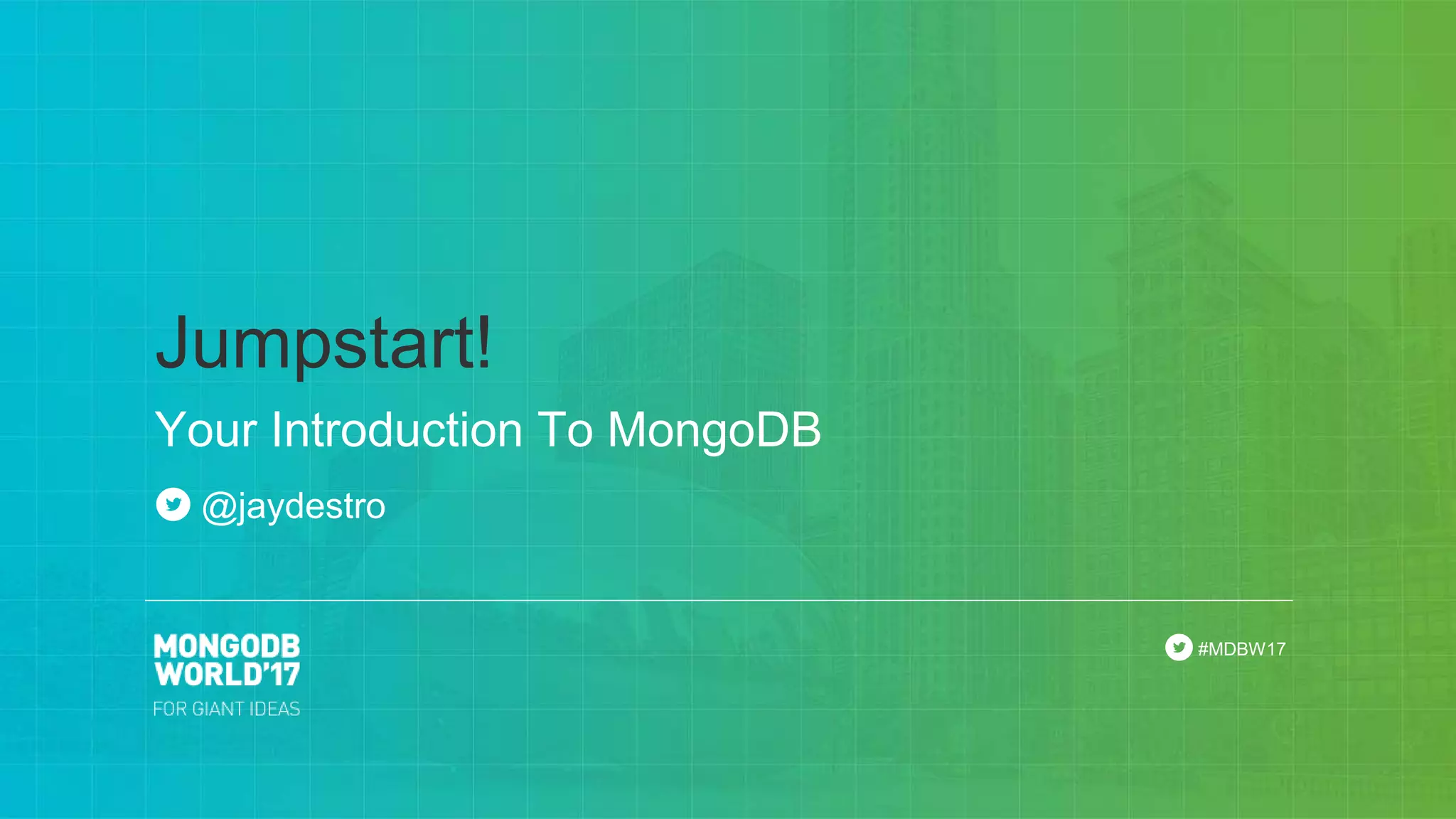 Jumpstart!

Your Introduction To MongoDB

@jaydestro

MONGODB
WORLD'17
FOR GIANT IDEAS

#MDBW17